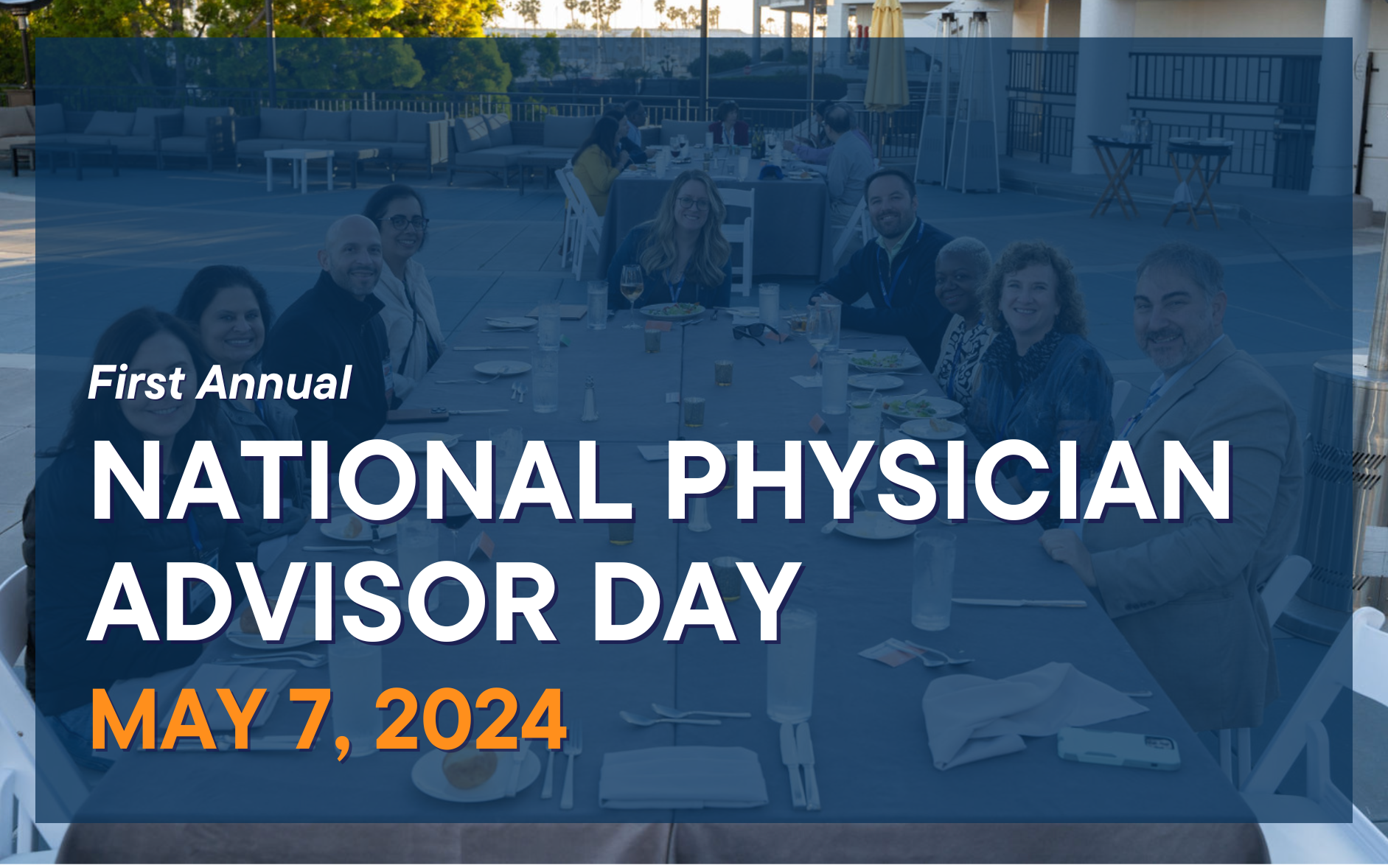 First Annual

NATIONAL PHYSICIAN ADVISOR DAY

MAY 7, 2024